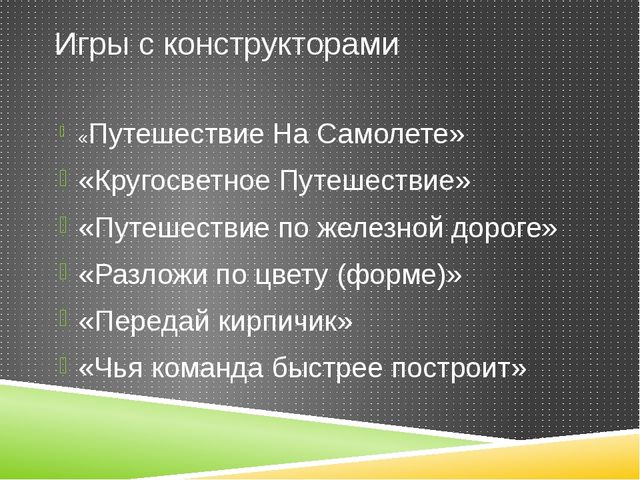 Игры с конструкторами

«Путешествие На Самолете»
«Кругосветное Путешествие»
«Путешествие по железной дороге»
«Разложи по цвету (форме)»
«Передай кирпичик»
«Чья команда быстрее построит»